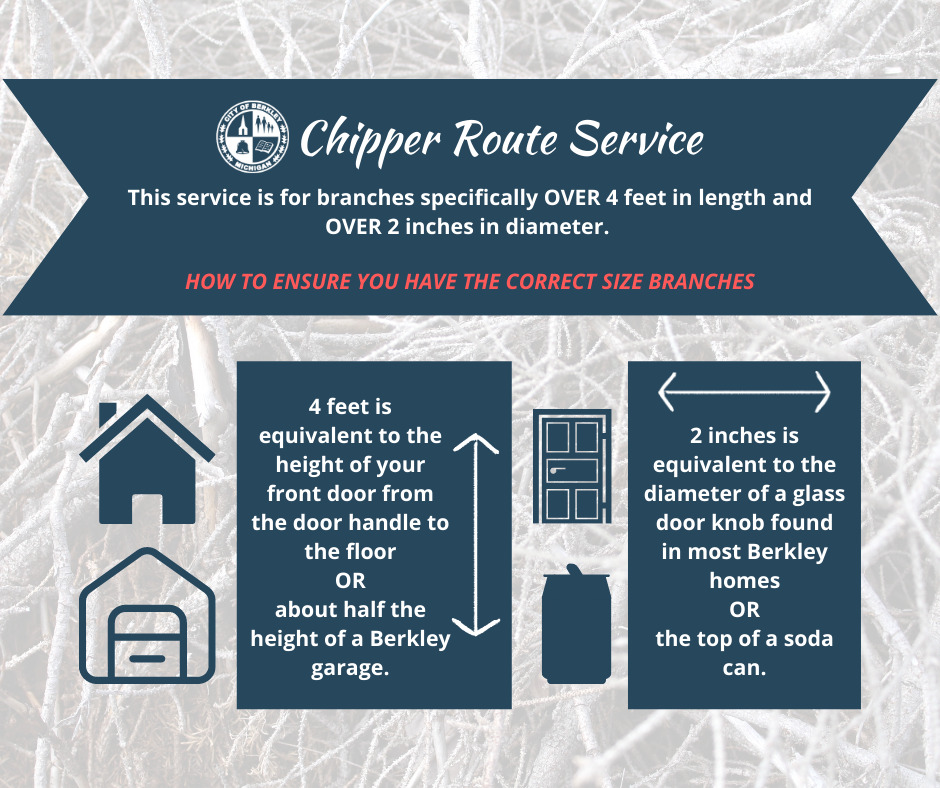 CITY OF BERKLEY MICHIGAN

Chipper Route Service

This service is for branches specifically OVER 4 feet in length and OVER 2 inches in diameter.

HOW TO ENSURE YOU HAVE THE CORRECT SIZE BRANCHES

4 feet is equivalent to the height of your front door from the door handle to the floor OR about half the height of a Berkley garage.

2 inches is equivalent to the diameter of a glass door knob found in most Berkley homes OR the top of a soda can.